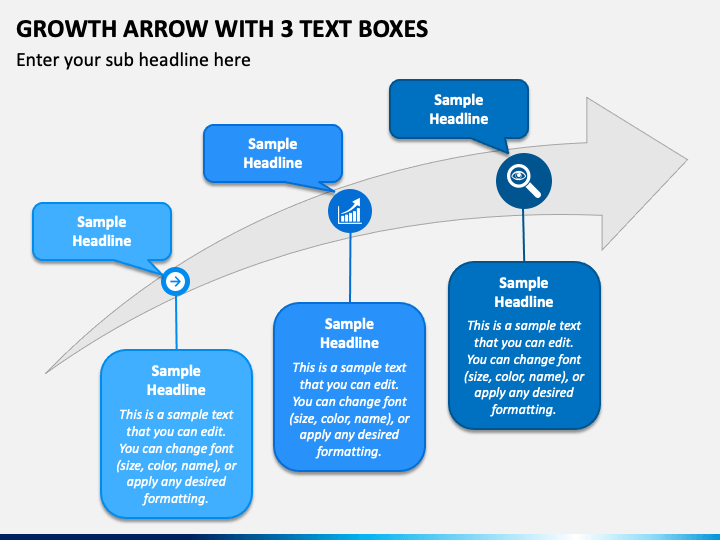 GROWTH ARROW WITH 3 TEXT BOXES

Enter your sub headline here

Sample Headline

Sample Headline

Sample Headline

Sample Headline

This is a sample text that you can edit. You can change font (size, color, name), or apply any desired formatting.

Sample Headline

This is a sample text that you can edit. You can change font (size, color, name), or apply any desired formatting.

Sample Headline

This is a sample text that you can edit. You can change font (size, color, name), or apply any desired formatting.